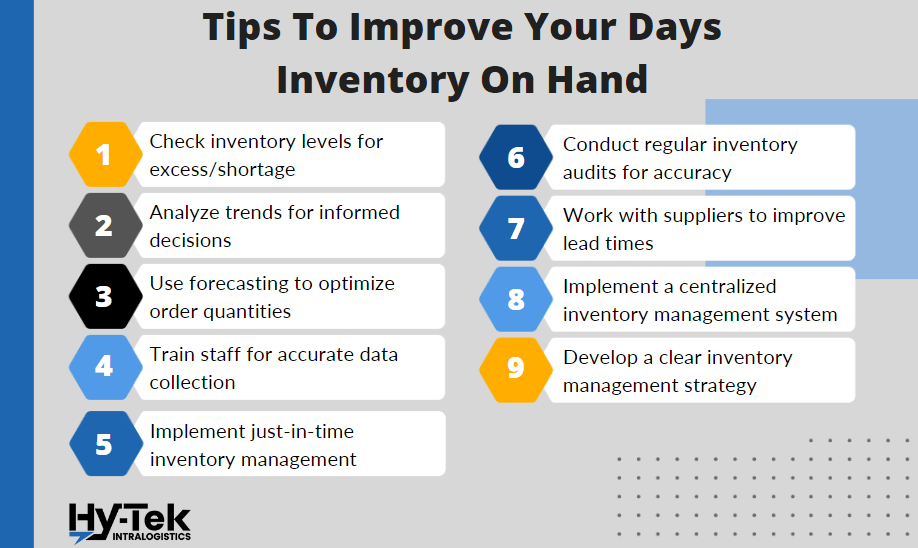 Tips To Improve Your Days Inventory On Hand

1 Check inventory levels for excess/shortage

2 Analyze trends for informed decisions

3 Use forecasting to optimize order quantities

4 Train staff for accurate data collection

5 Implement just-in-time inventory management

6 Conduct regular inventory audits for accuracy

7 Work with suppliers to improve lead times

8 Implement a centralized inventory management system

9 Develop a clear inventory management strategy

Hy-Tek INTRALOGISTICS